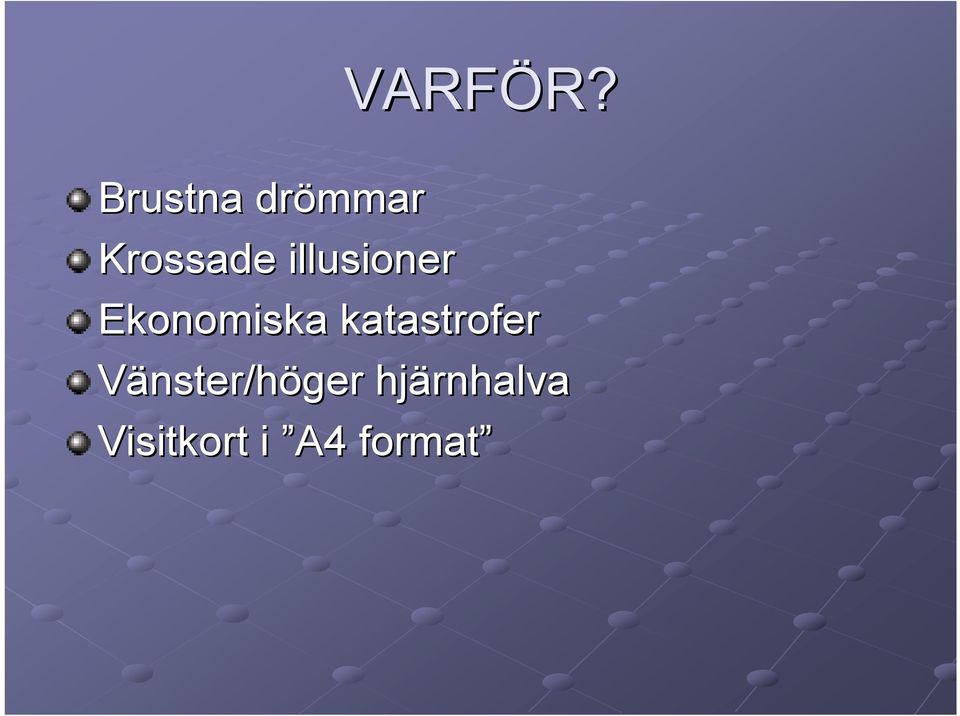 VARFÖR?

Brustna drömmar
Krossade illusioner
Ekonomiska katastrofer
Vänster/höger hjärnhalva
Visitkort i ”A4 format”